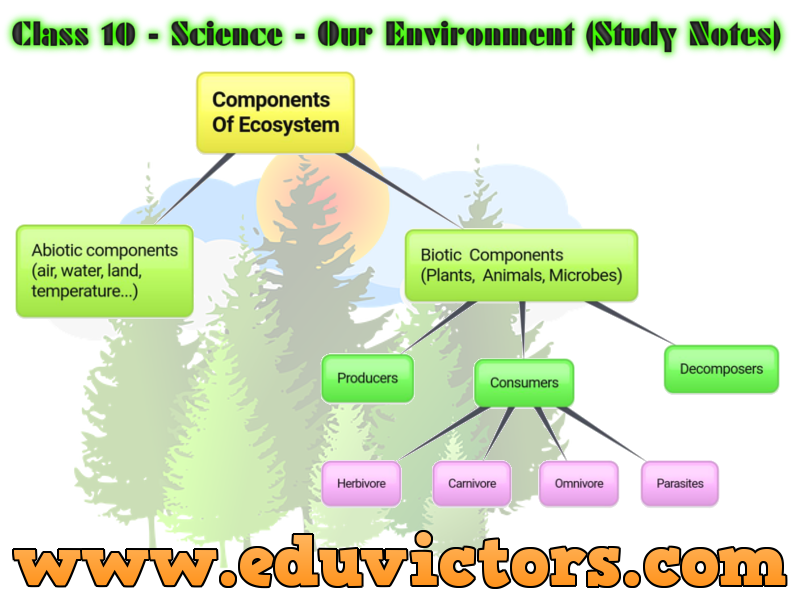 Class 10 - Science - Our Environment (Study Notes)

Components Of Ecosystem

Abiotic components (air, water, land, temperature...)

Biotic Components (Plants, Animals, Microbes)

Producers

Consumers

Decomposers

Herbivore

Carnivore

Omnivore

Parasites

www.eduvictors.com